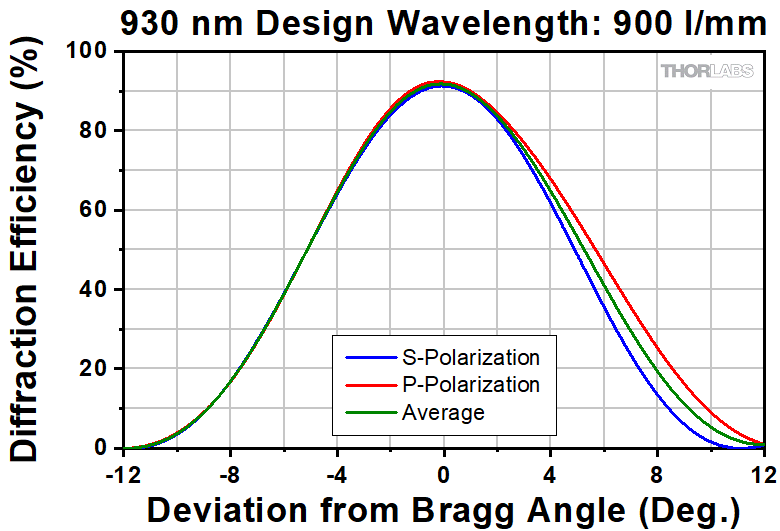 930 nm Design Wavelength: 900 l/mm

THORLABS

Diffraction Efficiency (%)

100
80
60
40
20
0

S-Polarization
P-Polarization
Average

-12
-8
-4
0
4
8
12

Deviation from Bragg Angle (Deg.)